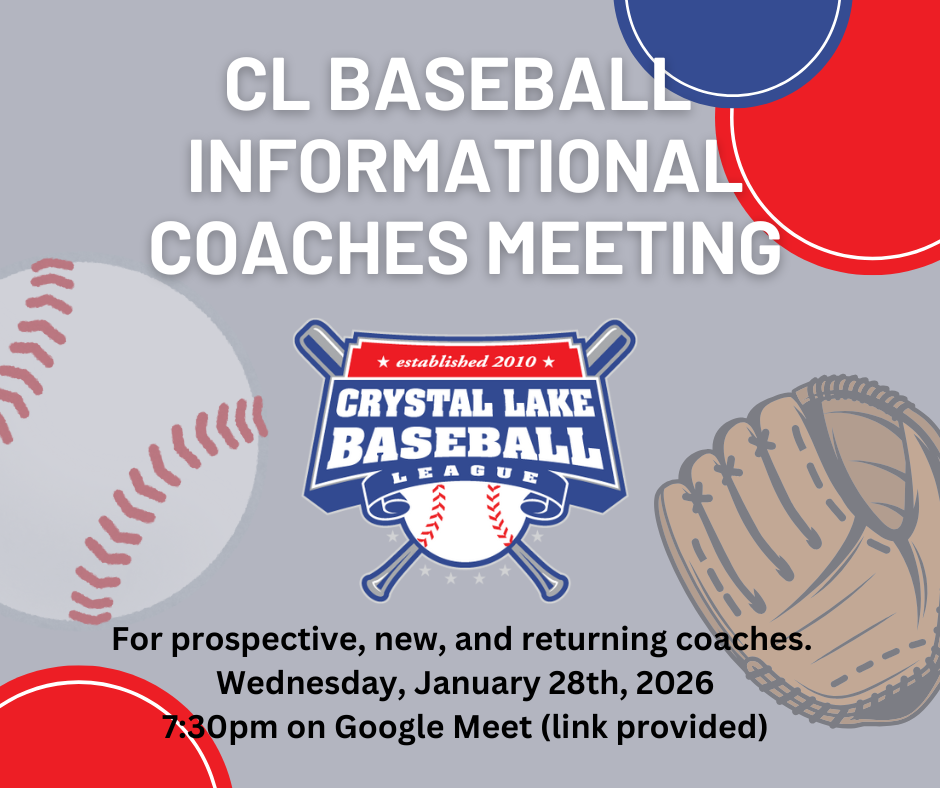 CL BASEBALL INFORMATIONAL COACHES MEETING

★ established 2010 ★
CRYSTAL LAKE BASEBALL LEAGUE

For prospective, new, and returning coaches.
Wednesday, January 28th, 2026
7:30pm on Google Meet (link provided)